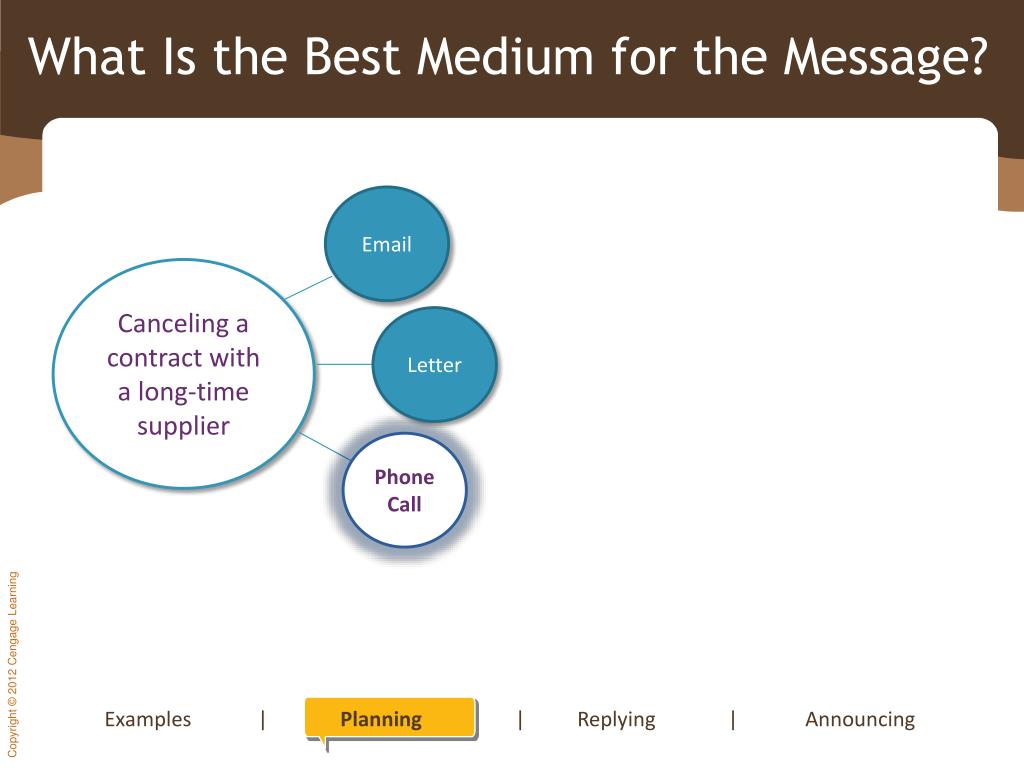 What Is the Best Medium for the Message?

Canceling a contract with a long-time supplier

Email

Letter

Phone Call

Copyright © 2012 Cengage Learning

Examples | Planning | Replying | Announcing